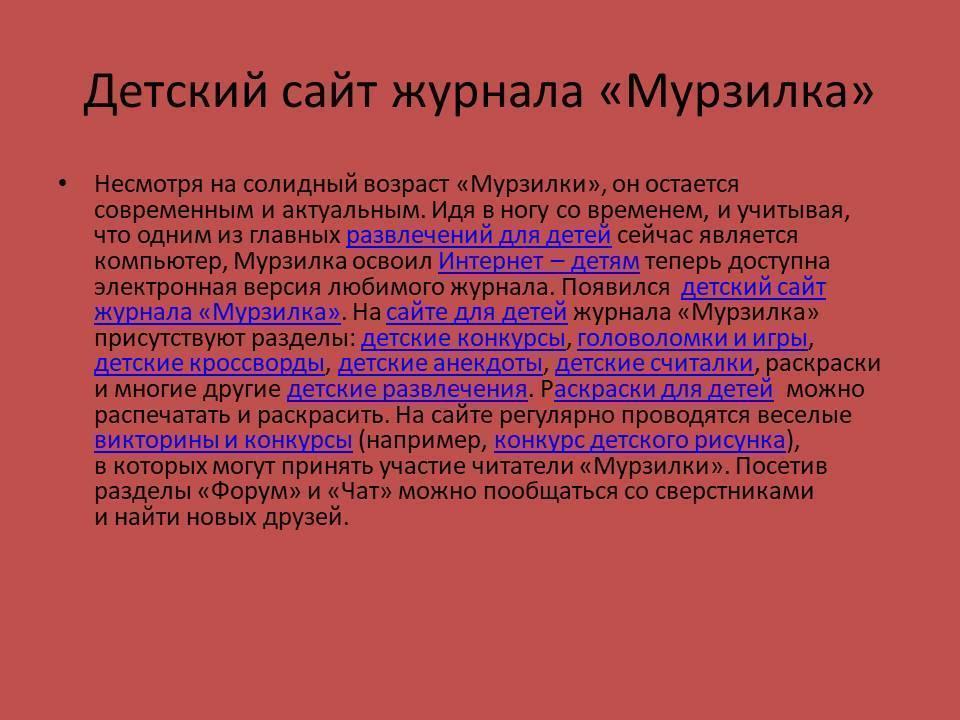 Детский сайт журнала «Мурзилка»

• Несмотря на солидный возраст «Мурзилки», он остается современным и актуальным. Идя в ногу со временем, и учитывая, что одним из главных развлечений для детей сейчас является компьютер, Мурзилка освоил Интернет – детям теперь доступна электронная версия любимого журнала. Появился детский сайт журнала «Мурзилка». На сайте для детей журнала «Мурзилка» присутствуют разделы: детские конкурсы, головоломки и игры, детские кроссворды, детские анекдоты, детские считалки, раскраски и многие другие детские развлечения. Раскраски для детей можно распечатать и раскрасить. На сайте регулярно проводятся веселые викторины и конкурсы (например, конкурс детского рисунка), в которых могут принять участие читатели «Мурзилки». Посетив разделы «Форум» и «Чат» можно пообщаться со сверстниками и найти новых друзей.